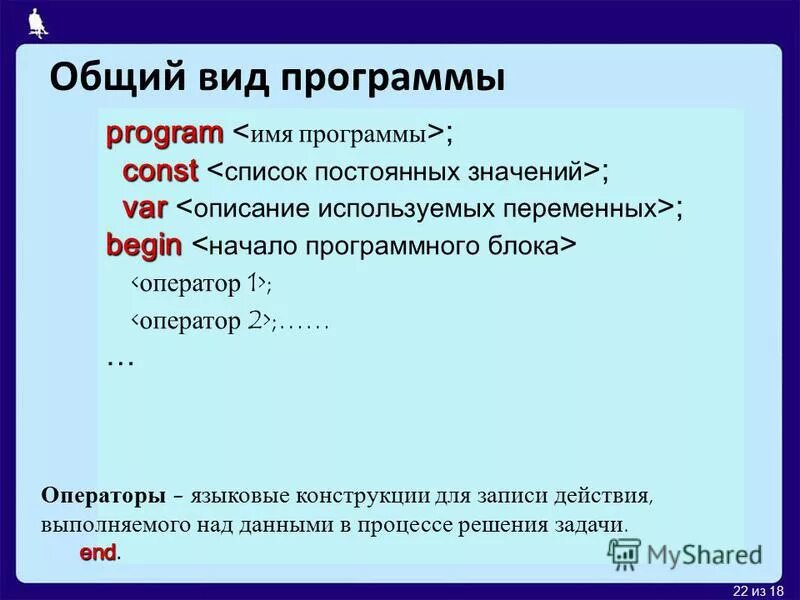 Общий вид программы

program <имя программы>;
const <список постоянных значений>;
var <описание используемых переменных>;
begin <начало программного блока>
<оператор 1>;
<оператор 2>;……
…

Операторы – языковые конструкции для записи действия, выполняемого над данными в процессе решения задачи.
end.

MyShared

22 из 18